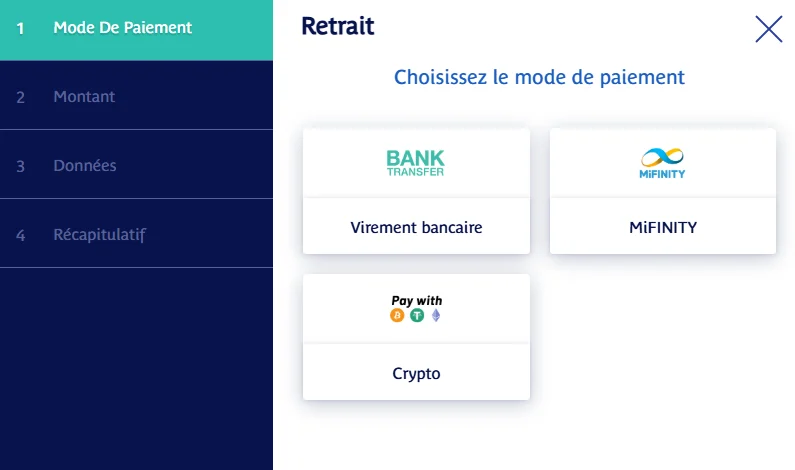 1 Mode De Paiement

2 Montant

3 Données

4 Récapitulatif

Retrait

Choisissez le mode de paiement

BANK TRANSFER

Virement bancaire

MiFINITY

MiFINITY

Pay with

Crypto